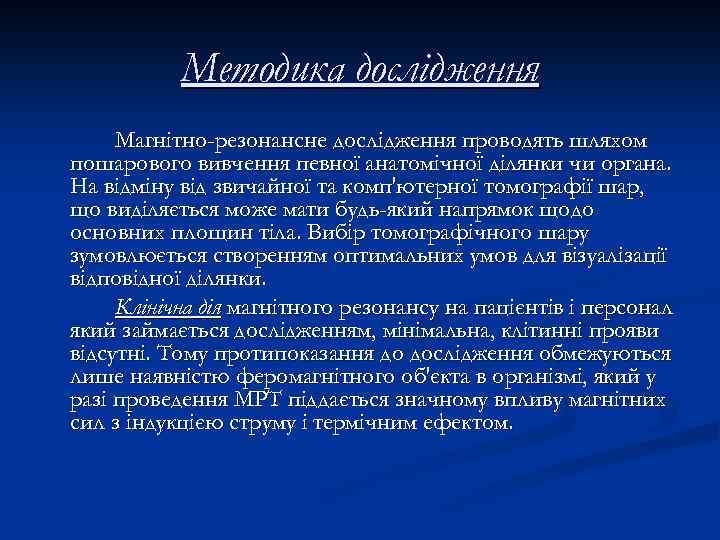 Методика дослідження

Магнітно-резонансне дослідження проводять шляхом пошарового вивчення певної анатомічної ділянки чи органа. На відміну від звичайної та комп'ютерної томографії шар, що виділяється може мати будь-який напрямок щодо основних площин тіла. Вибір томографічного шару зумовлюється створенням оптимальних умов для візуалізації відповідної ділянки.

Клінічна дія магнітного резонансу на пацієнтів і персонал який займається дослідженням, мінімальна, клітинні прояви відсутні. Тому протипоказання до дослідження обмежуються лише наявністю феромагнітного об'єкта в організмі, який у разі проведення МРТ піддається значному впливу магнітних сил з індукцією струму і термічним ефектом.